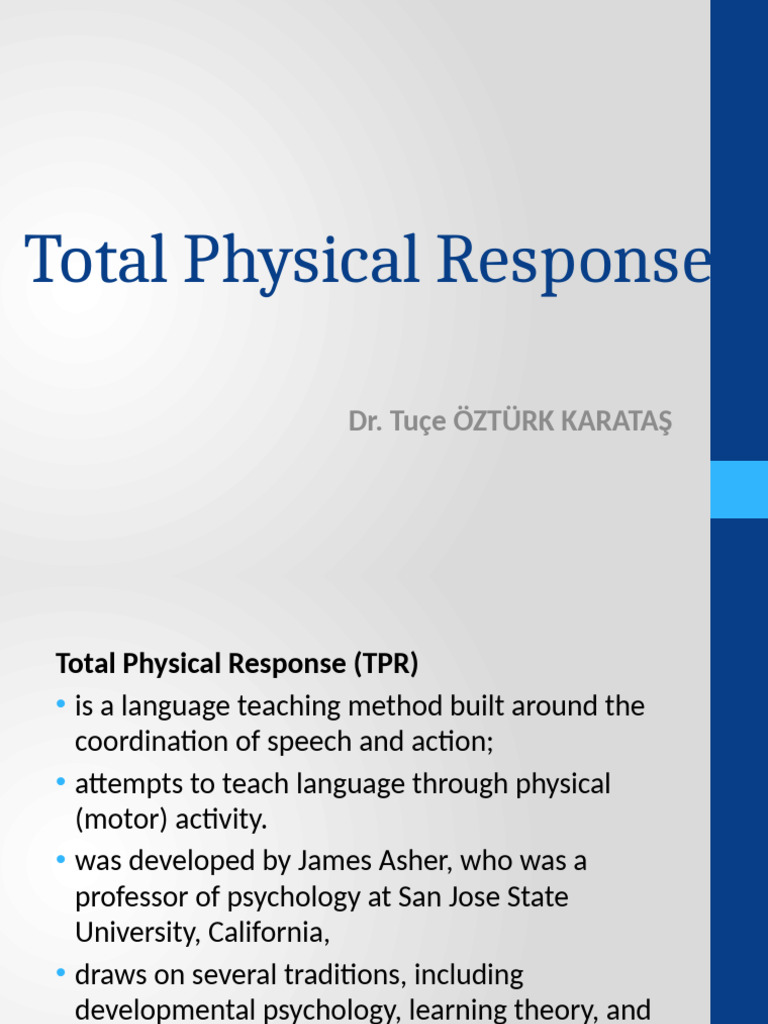 Total Physical Response

Dr. Tuçe ÖZTÜRK KARATAŞ

Total Physical Response (TPR)

• is a language teaching method built around the coordination of speech and action;

• attempts to teach language through physical (motor) activity.

• was developed by James Asher, who was a professor of psychology at San Jose State University, California,

• draws on several traditions, including developmental psychology, learning theory, and